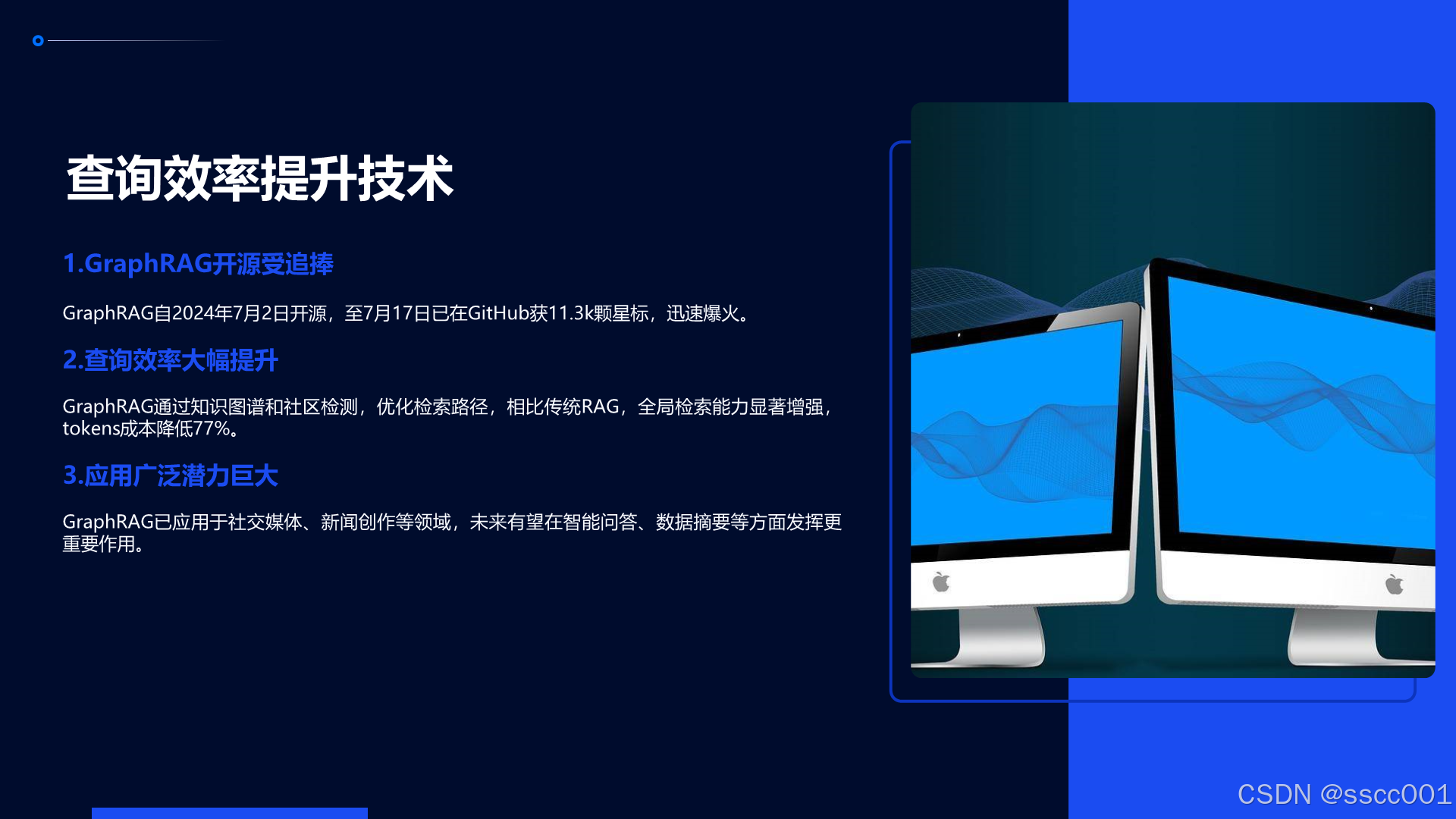 查询效率提升技术

1.GraphRAG开源受追捧

GraphRAG自2024年7月2日开源，至7月17日已在GitHub获11.3k颗星标，迅速爆火。

2.查询效率大幅提升

GraphRAG通过知识图谱和社区检测，优化检索路径，相比传统RAG，全局检索能力显著增强，tokens成本降低77%。

3.应用广泛潜力巨大

GraphRAG已应用于社交媒体、新闻创作等领域，未来有望在智能问答、数据摘要等方面发挥更重要作用。

CSDN @sscc001